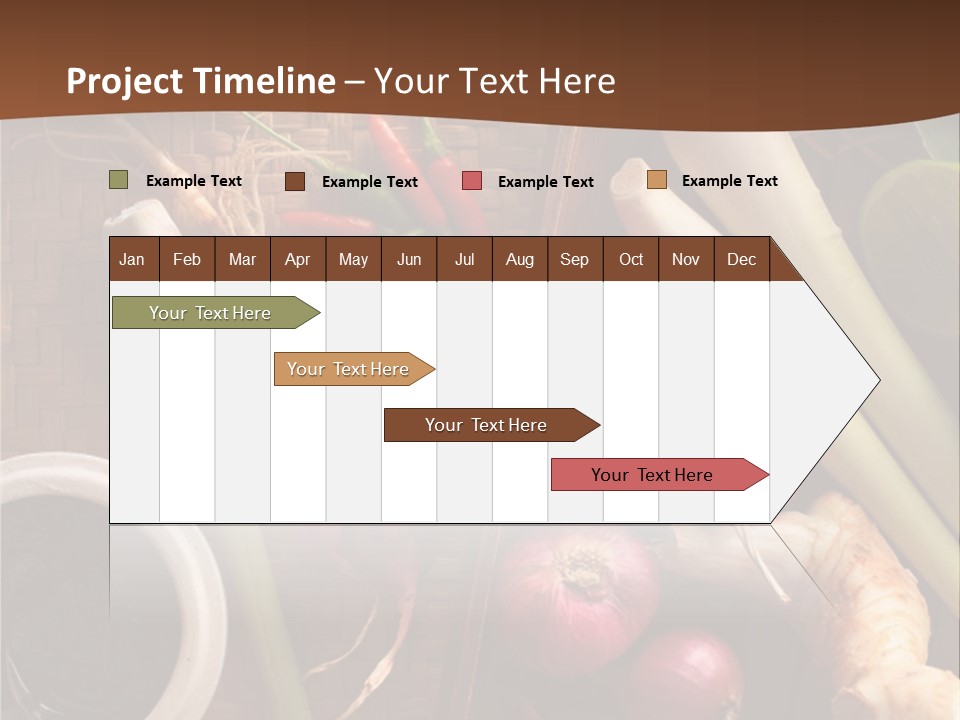 Project Timeline – Your Text Here

Example Text
Example Text
Example Text
Example Text

| Jan | Feb | Mar | Apr | May | Jun | Jul | Aug | Sep | Oct | Nov | Dec |
|---|---|---|---|---|---|---|---|---|---|---|---|

Your Text Here
Your Text Here
Your Text Here
Your Text Here